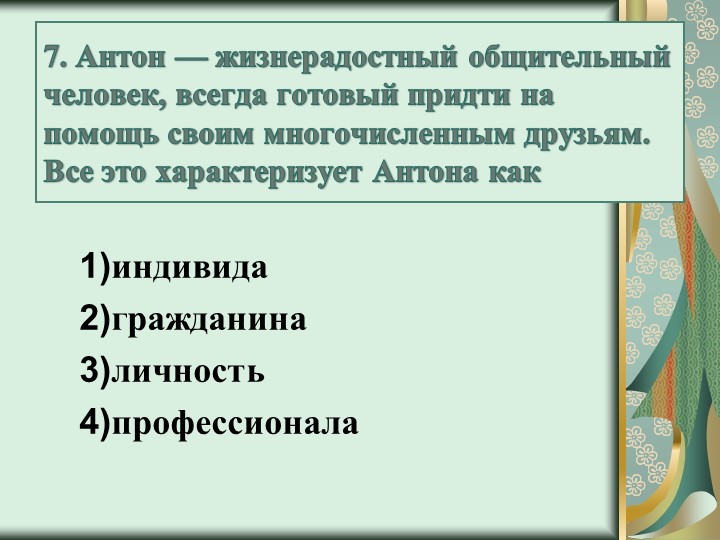 7. Антон — жизнерадостный общительный человек, всегда готовый придти на помощь своим многочисленным друзьям. Все это характеризует Антона как

1)индивида

2)гражданина

3)личность

4)профессионала